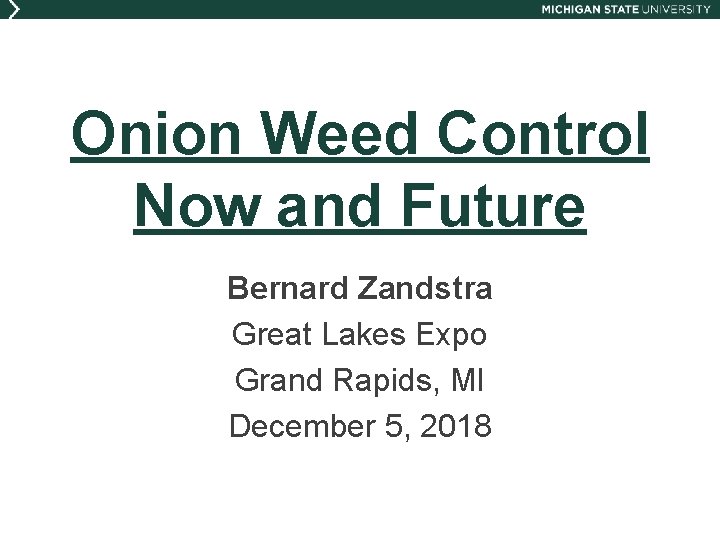 MICHIGAN STATE UNIVERSITY

Onion Weed Control Now and Future

Bernard Zandstra
Great Lakes Expo
Grand Rapids, MI
December 5, 2018